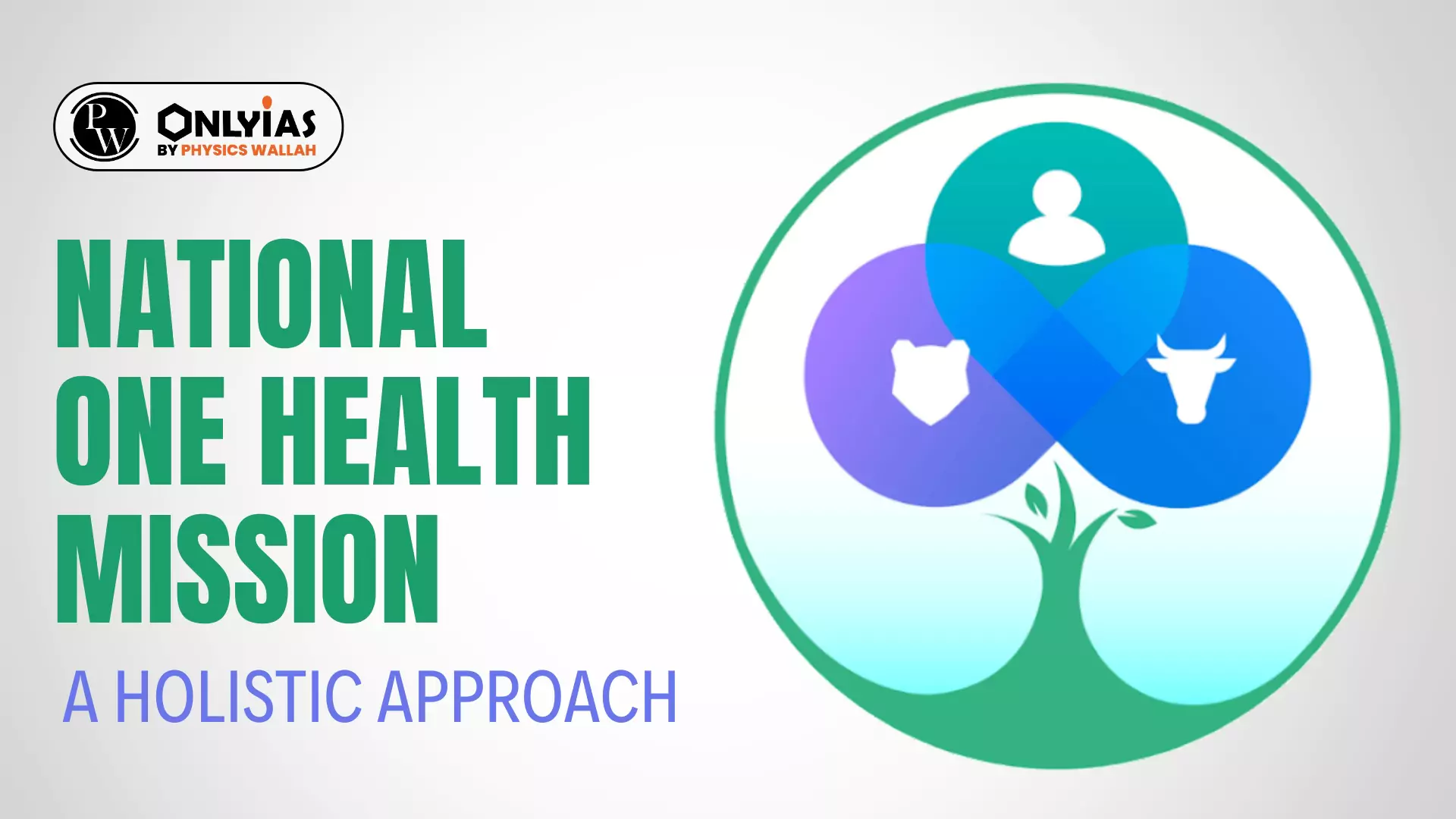 PW
ONLYIAS
BY PHYSICS WALLAH

NATIONAL ONE HEALTH MISSION

A HOLISTIC APPROACH